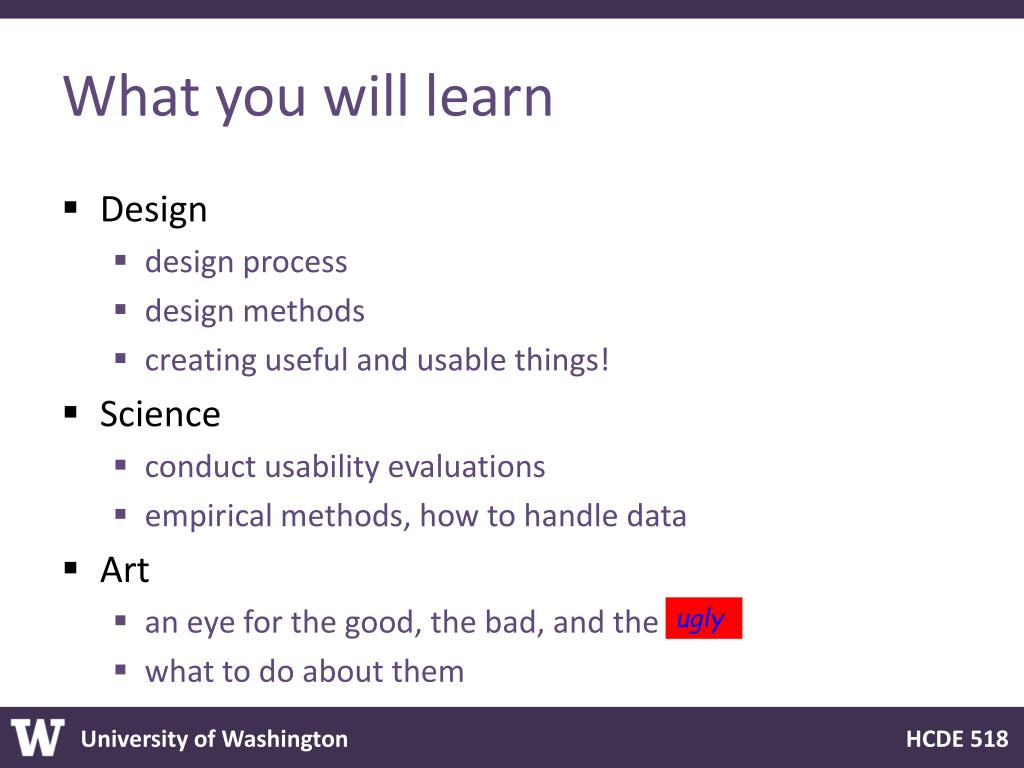 What you will learn

- Design
  - design process
  - design methods
  - creating useful and usable things!
- Science
  - conduct usability evaluations
  - empirical methods, how to handle data
- Art
  - an eye for the good, the bad, and the ugly
  - what to do about them

W University of Washington

HCDE 518